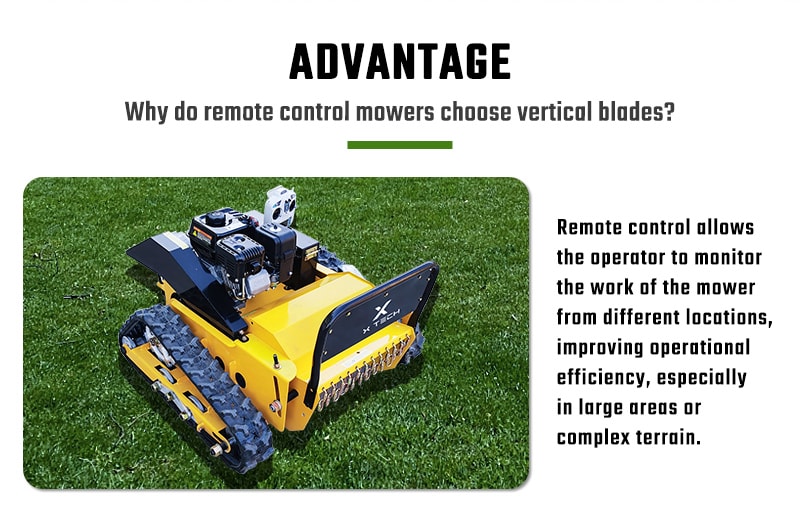 ADVANTAGE

Why do remote control mowers choose vertical blades?

X TECH

Remote control allows the operator to monitor the work of the mower from different locations, improving operational efficiency, especially in large areas or complex terrain.